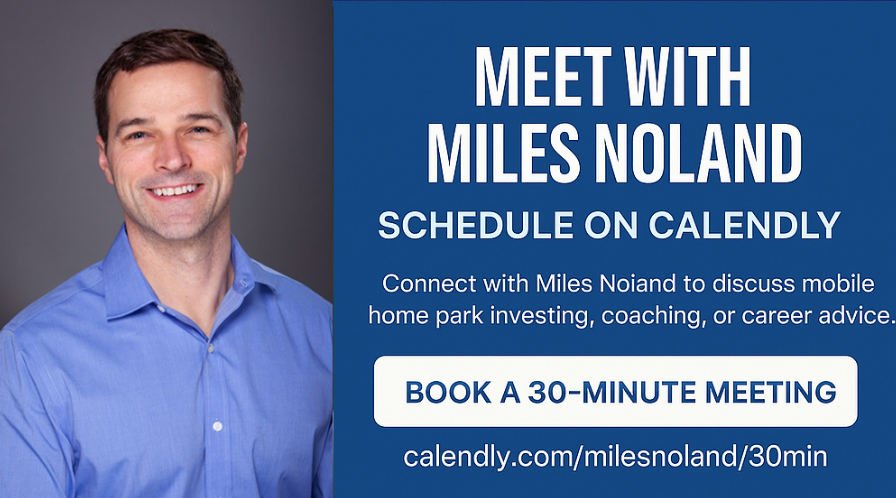 MEET WITH MILES NOLAND

SCHEDULE ON CALENDLY

Connect with Miles Noiand to discuss mobile home park investing, coaching, or career advice.

BOOK A 30-MINUTE MEETING

calendly.com/milesnoland/30min